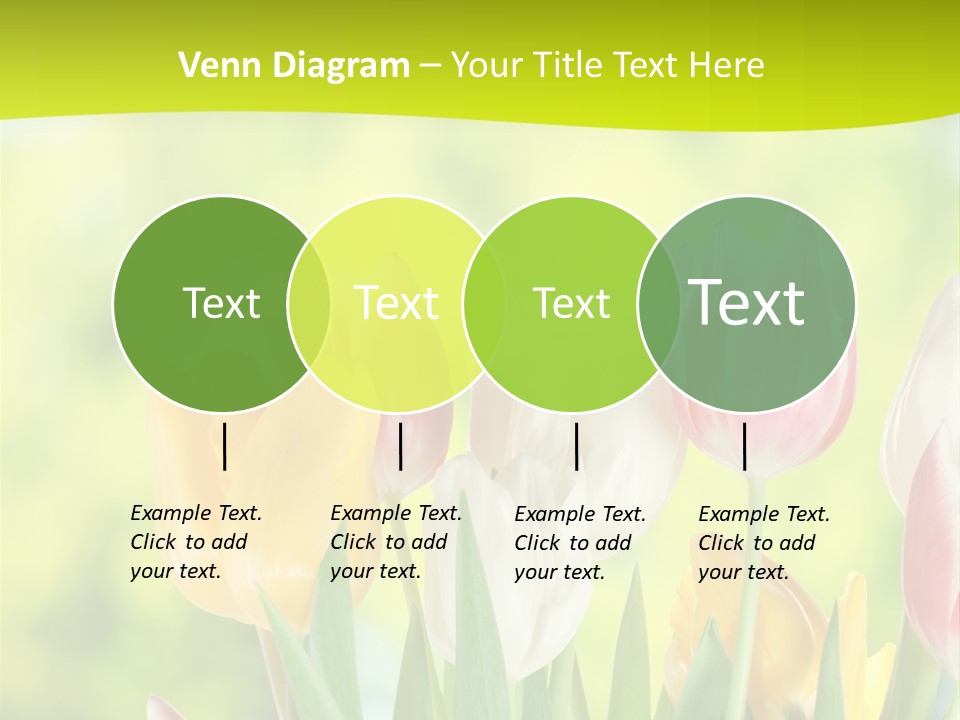 Venn Diagram – Your Title Text Here

Text

Text

Text

Text

Example Text. Click to add your text.

Example Text. Click to add your text.

Example Text. Click to add your text.

Example Text. Click to add your text.